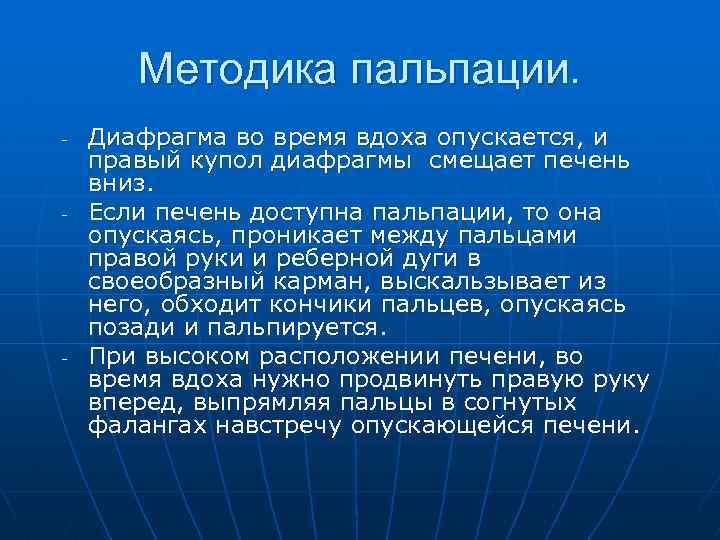 Методика пальпации.

- Диафрагма во время вдоха опускается, и правый купол диафрагмы смещает печень вниз.

- Если печень доступна пальпации, то она опускаясь, проникает между пальцами правой руки и реберной дуги в своеобразный карман, выскальзывает из него, обходит кончики пальцев, опускаясь позади и пальпируется.

- При высоком расположении печени, во время вдоха нужно продвинуть правую руку вперед, выпрямляя пальцы в согнутых фалангах навстречу опускающейся печени.